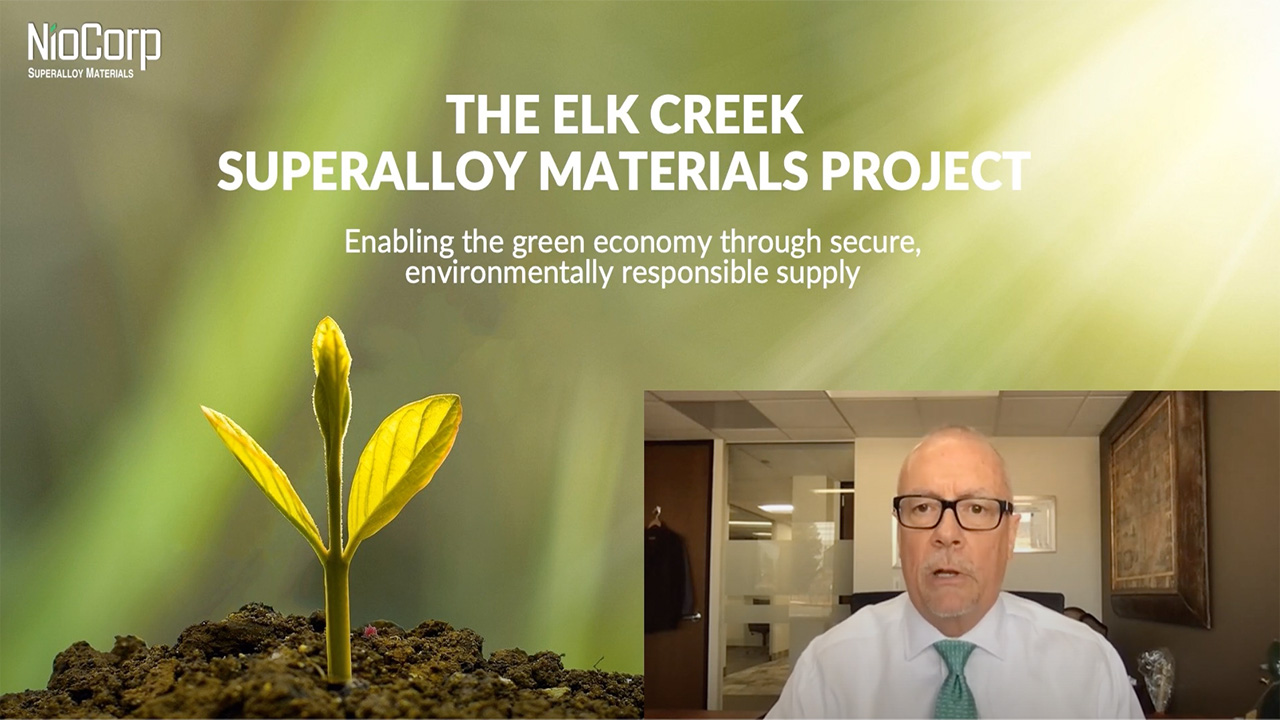 NioCorp
SUPERALLOY MATERIALS

THE ELK CREEK
SUPERALLOY MATERIALS PROJECT

Enabling the green economy through secure, environmentally responsible supply